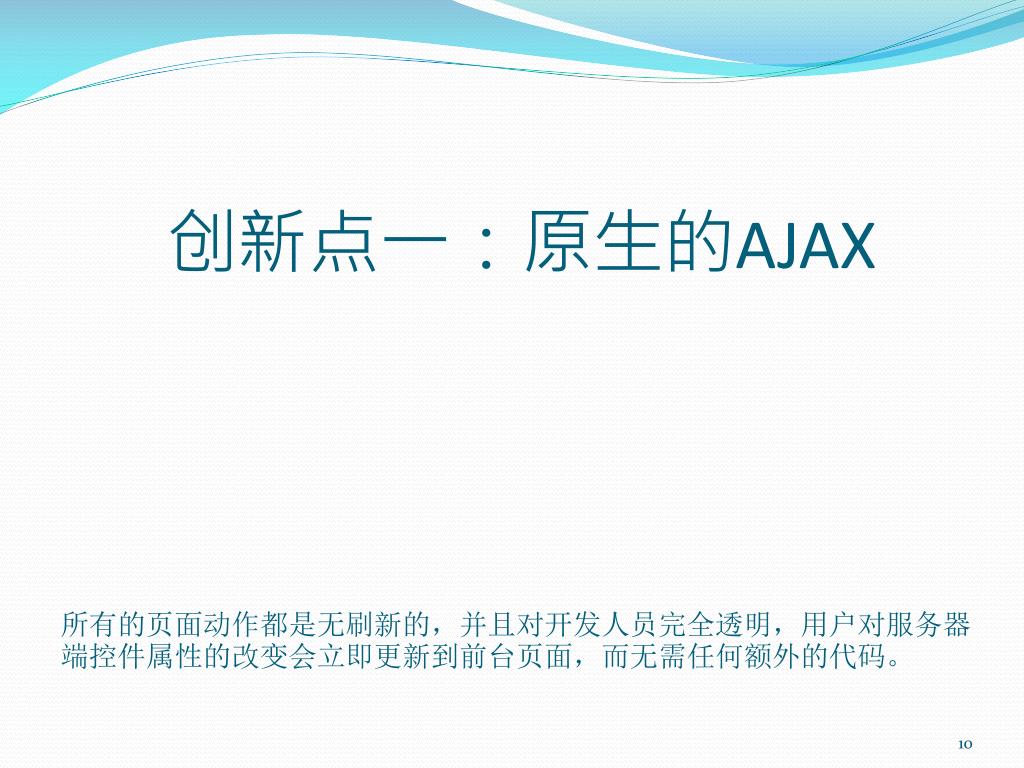 创新点一：原生的AJAX

所有的页面动作都是无刷新的，并且对开发人员完全透明，用户对服务器端控件属性的改变会立即更新到前台页面，而无需任何额外的代码。

10